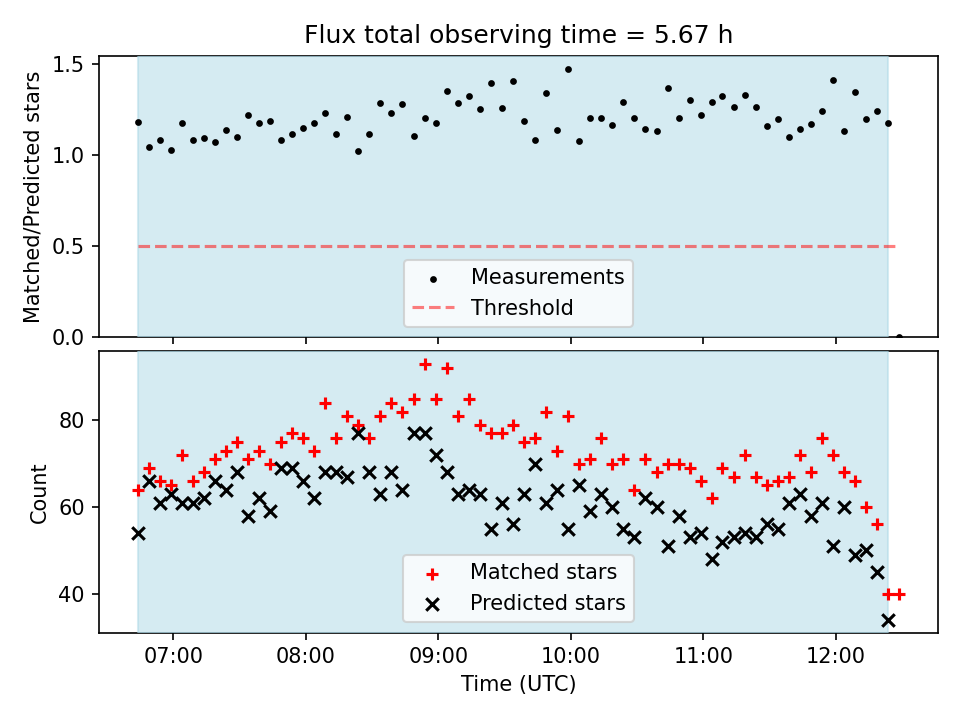 Flux total observing time = 5.67 h

Matched/Predicted stars

1.5
1.0
0.5
0.0

Measurements
Threshold

Count

80
60
40

Matched stars
Predicted stars

07:00
08:00
09:00
10:00
11:00
12:00

Time (UTC)